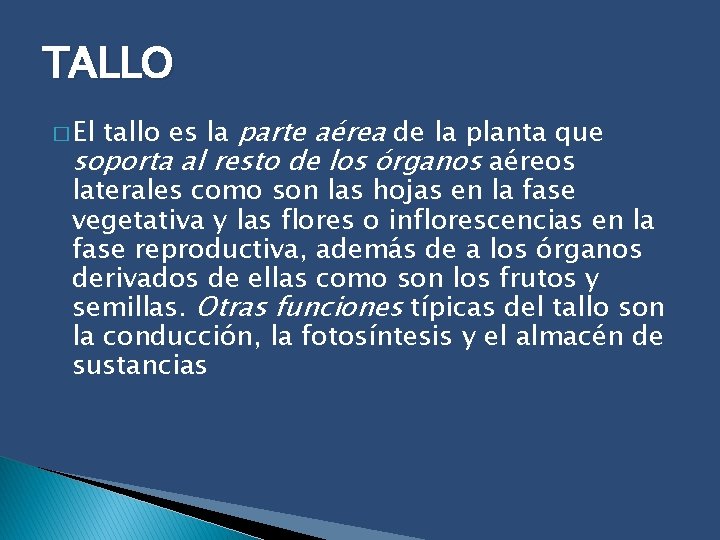 TALLO

□ El tallo es la parte aérea de la planta que soporta al resto de los órganos aéreos laterales como son las hojas en la fase vegetativa y las flores o inflorescencias en la fase reproductiva, además de a los órganos derivados de ellas como son los frutos y semillas. Otras funciones típicas del tallo son la conducción, la fotosíntesis y el almacén de sustancias